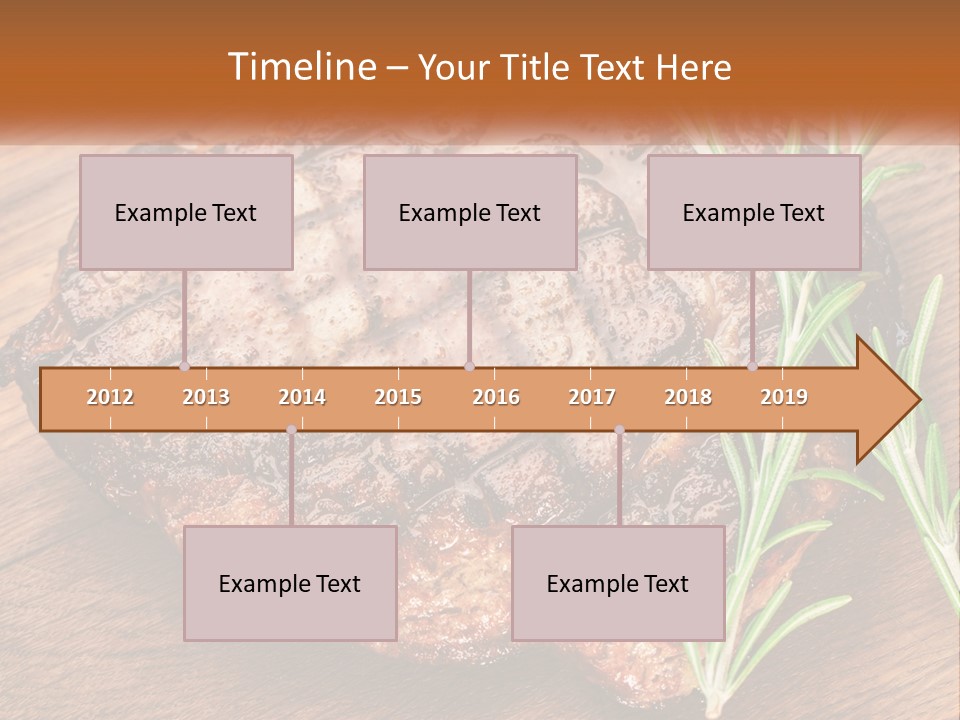 Timeline – Your Title Text Here

Example Text

Example Text

Example Text

2012
2013
2014
2015
2016
2017
2018
2019

Example Text

Example Text